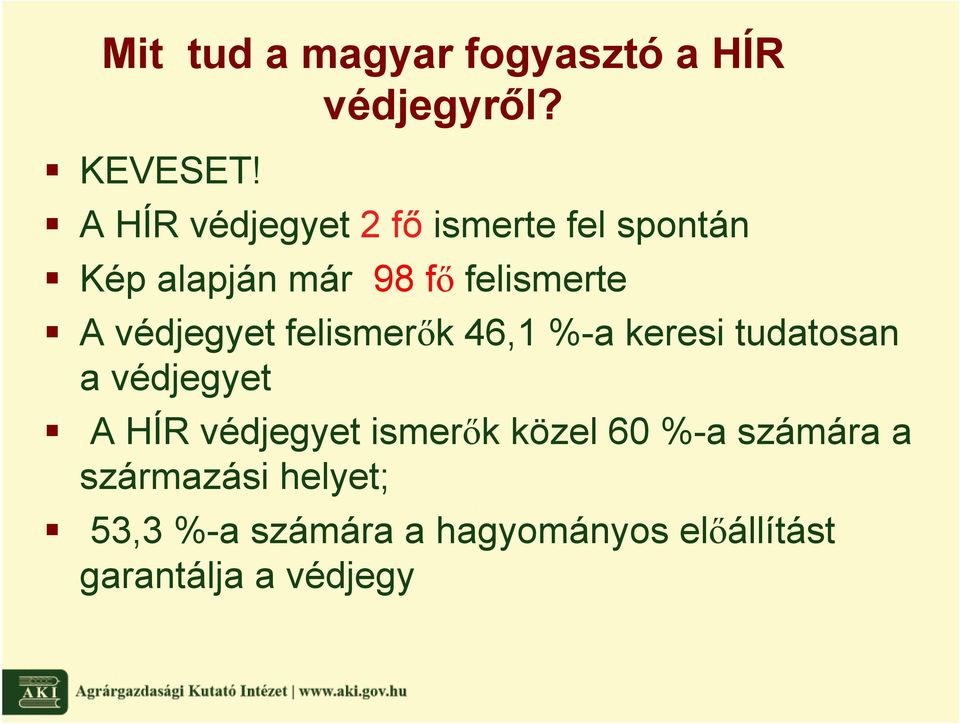 Mit tud a magyar fogyasztó a HÍR védjegyről?

▪ KEVESET!
▪ A HÍR védjegyet 2 fő ismerte fel spontán
▪ Kép alapján már 98 fő felismerte
▪ A védjegyet felismerők 46,1 %-a keresi tudatosan a védjegyet
▪ A HÍR védjegyet ismerők közel 60 %-a számára a származási helyet;
▪ 53,3 %-a számára a hagyományos előállítást garantálja a védjegy

AKI Agrárgazdasági Kutató Intézet | www.aki.gov.hu